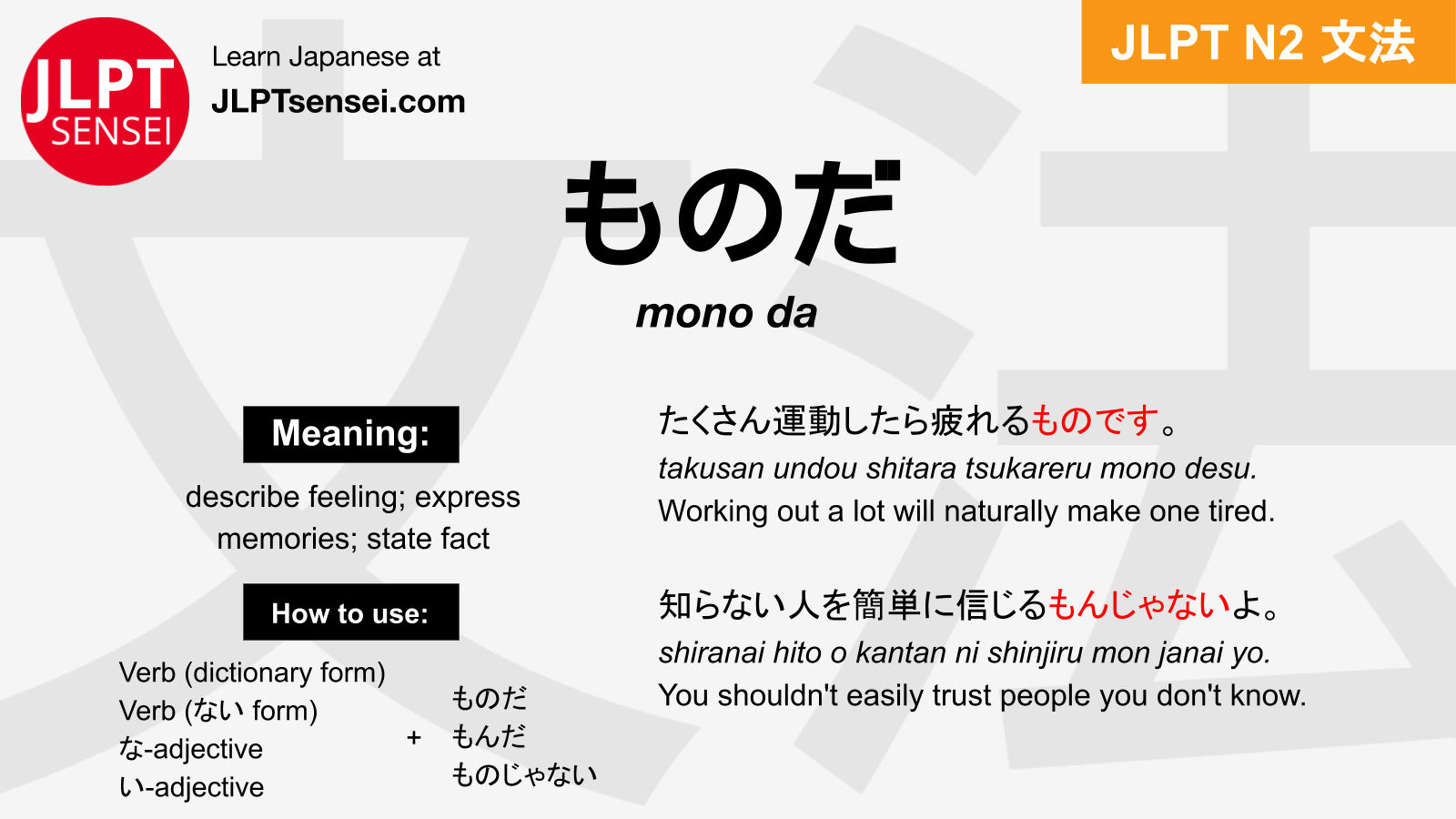 JLPT SENSEI

Learn Japanese at
JLPTsensei.com

JLPT N2 文法

ものだ

mono da

Meaning:

describe feeling; express memories; state fact

How to use:

Verb (dictionary form)
Verb (ない form)
な-adjective
い-adjective

+

ものだ
もんだ
ものじゃない

たくさん運動したら疲れるものです。
takusan undou shitara tsukareru mono desu.
Working out a lot will naturally make one tired.

知らない人を簡単に信じるもんじゃないよ。
shiranai hito o kantan ni shinjiru mon janai yo.
You shouldn't easily trust people you don't know.